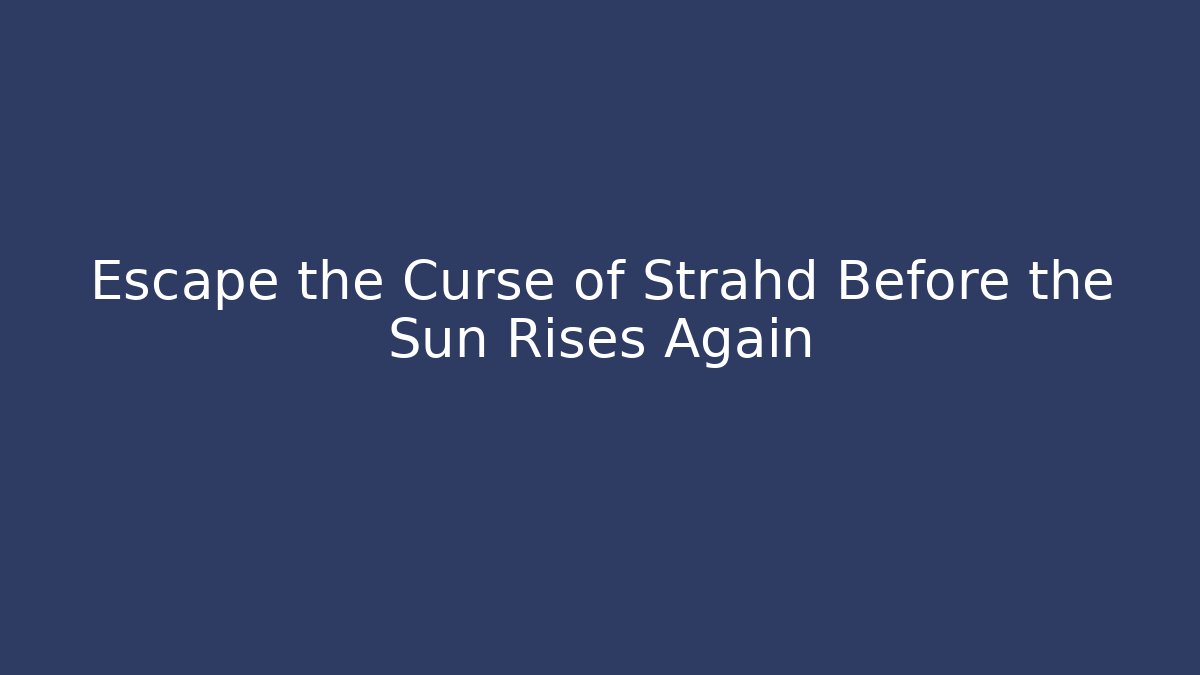 Escape the Curse of Strahd Before the Sun Rises Again